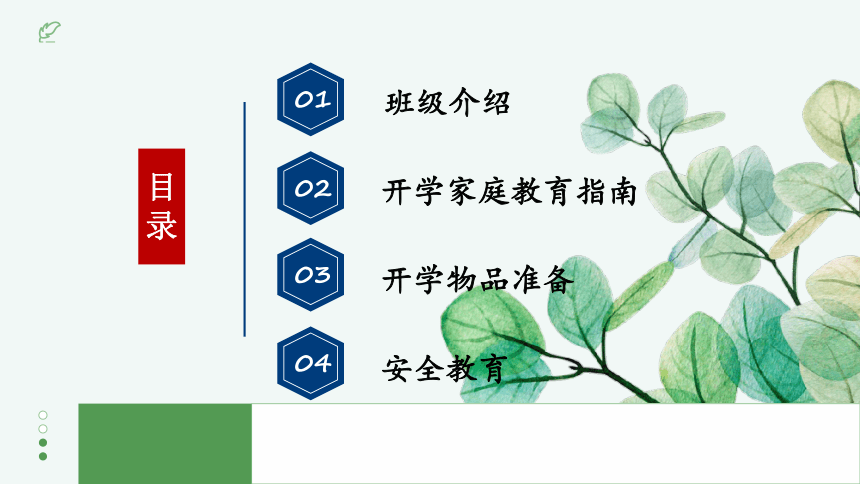 目录

01 班级介绍

02 开学家庭教育指南

03 开学物品准备

04 安全教育